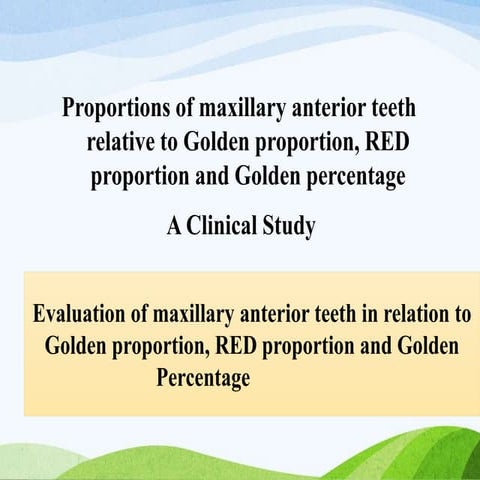 Proportions of maxillary anterior teeth relative to Golden proportion, RED proportion and Golden percentage

A Clinical Study

Evaluation of maxillary anterior teeth in relation to Golden proportion, RED proportion and Golden Percentage